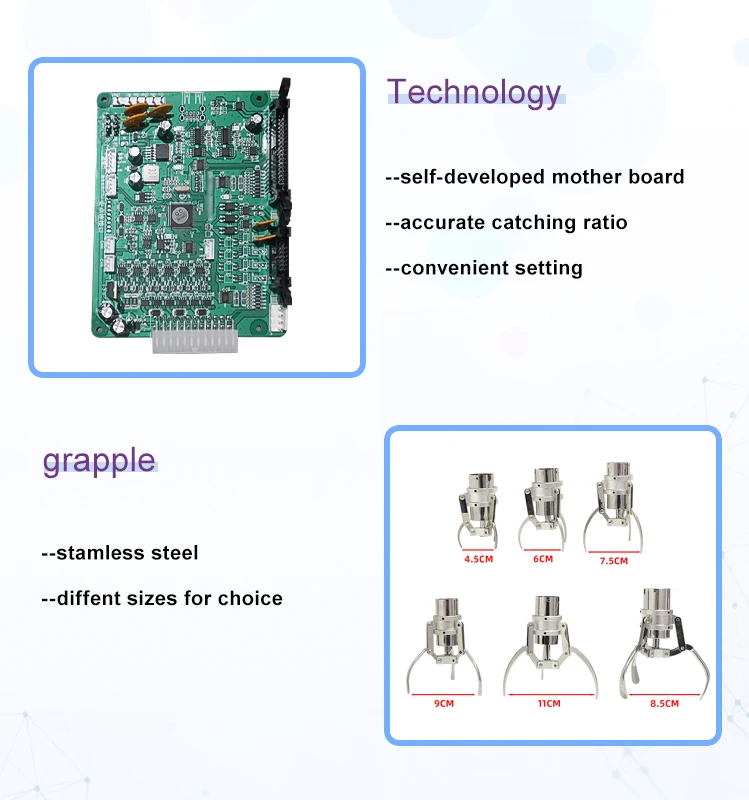 Technology

--self-developed mother board

--accurate catching ratio

--convenient setting

grapple

--stamless steel

--diffent sizes for choice

4.5CM

6CM

7.5CM

9CM

11CM

8.5CM